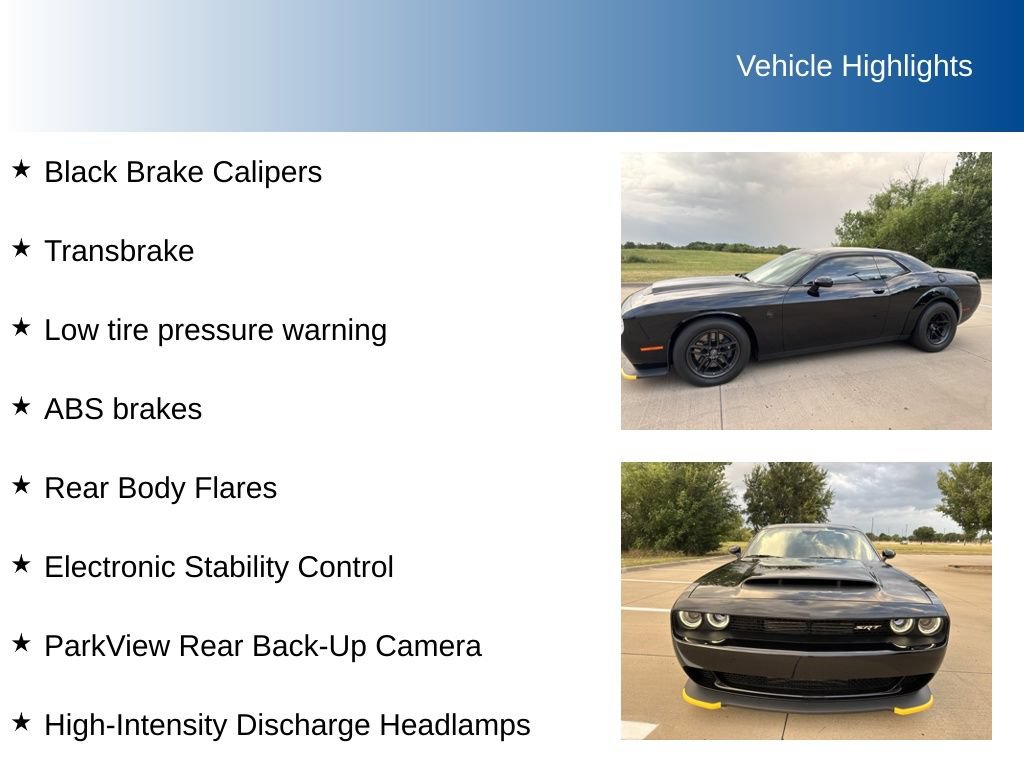 Vehicle Highlights

★ Black Brake Calipers

★ Transbrake

★ Low tire pressure warning

★ ABS brakes

★ Rear Body Flares

★ Electronic Stability Control

★ ParkView Rear Back-Up Camera

★ High-Intensity Discharge Headlamps

SRT